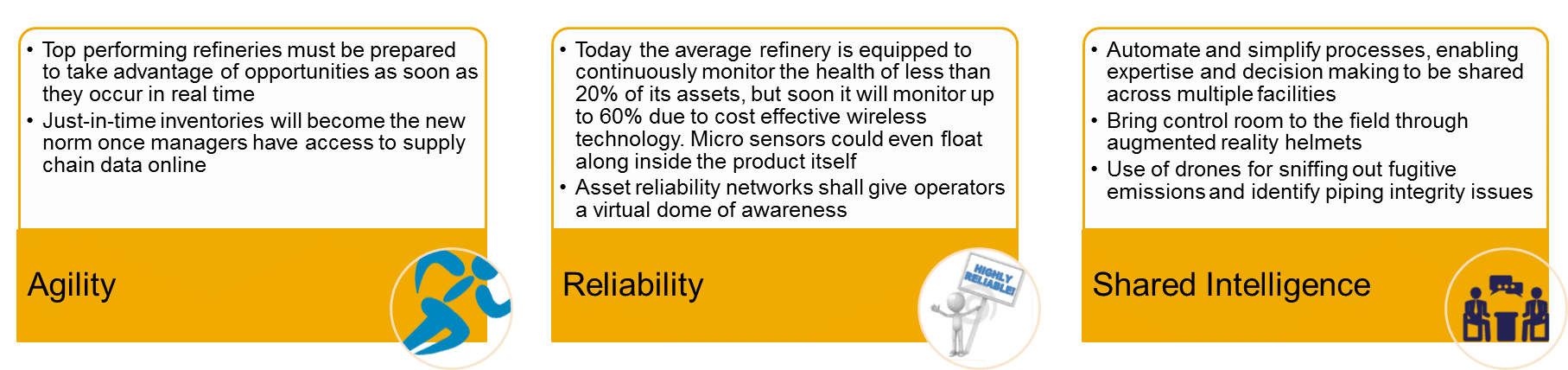 • Top performing refineries must be prepared to take advantage of opportunities as soon as they occur in real time
• Just-in-time inventories will become the new norm once managers have access to supply chain data online

Agility

• Today the average refinery is equipped to continuously monitor the health of less than 20% of its assets, but soon it will monitor up to 60% due to cost effective wireless technology. Micro sensors could even float along inside the product itself
• Asset reliability networks shall give operators a virtual dome of awareness

Reliability

HIGHLY RELIABLE!

• Automate and simplify processes, enabling expertise and decision making to be shared across multiple facilities
• Bring control room to the field through augmented reality helmets
• Use of drones for sniffing out fugitive emissions and identify piping integrity issues

Shared Intelligence